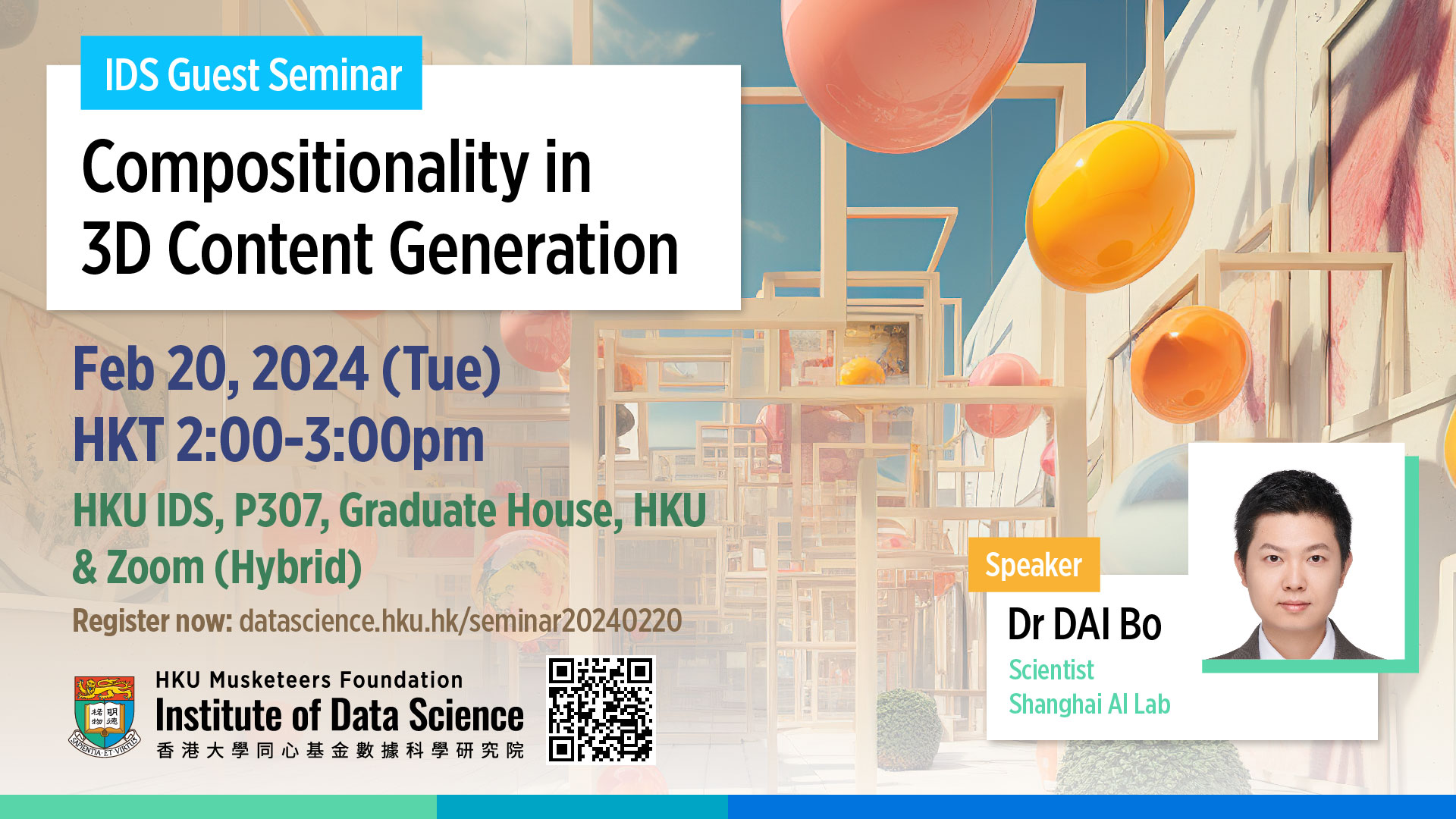 IDS Guest Seminar

Compositionality in 3D Content Generation

Feb 20, 2024 (Tue)
HKT 2:00-3:00pm

HKU IDS, P307, Graduate House, HKU & Zoom (Hybrid)

Register now: datascience.hku.hk/seminar20240220

格物 明德
SAPIENTIA ET VIRTUS

HKU Musketeers Foundation
Institute of Data Science
香港大學同心基金數據科學研究院

Speaker
Dr DAI Bo
Scientist
Shanghai AI Lab